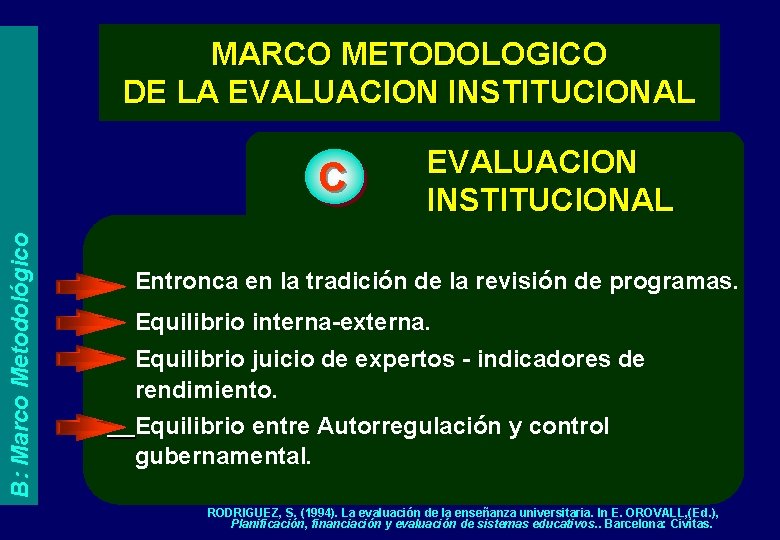 B: Marco Metodológico

MARCO METODOLOGICO
DE LA EVALUACION INSTITUCIONAL

C

EVALUACION
INSTITUCIONAL

Entronca en la tradición de la revisión de programas.

Equilibrio interna-externa.

Equilibrio juicio de expertos - indicadores de rendimiento.

Equilibrio entre Autorregulación y control gubernamental.

RODRIGUEZ, S. (1994). La evaluación de la enseñanza universitaria. In E. OROVALL,(Ed.), Planificación, financiación y evaluación de sistemas educativos.. Barcelona: Civitas.